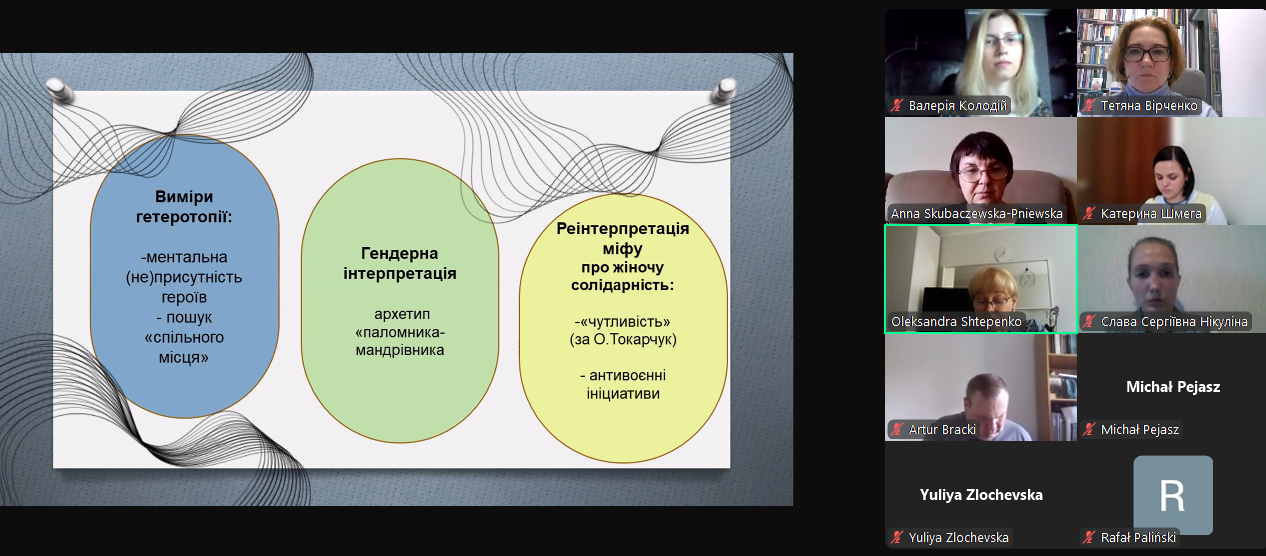 Виміри гетеротопії:

-ментальна (не)присутність героїв
- пошук «спільного місця»

Гендерна інтерпретація

архетип «паломника-мандрівника

Реінтерпретація міфу про жіночу солідарність:

-«чутливість» (за О.Токарчук)

- антивоєнні ініціативи

Валерія Колодій
Тетяна Вірченко
Anna Skubaczewska-Pniewska
Катерина Шмега
Oleksandra Shtepenko
Слава Сергіївна Нікуліна
Artur Bracki
Michał Pejasz
Michał Pejasz
Yuliya Zlochevska
Yuliya Zlochevska
R
Rafał Paliński